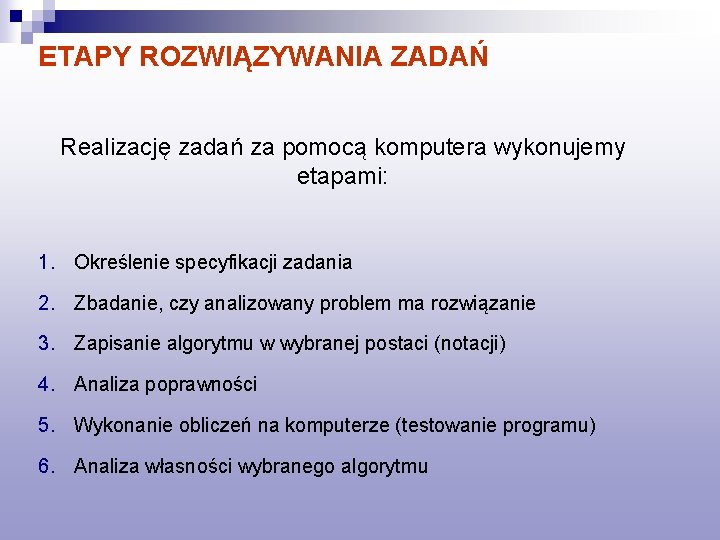 ETAPY ROZWIĄZYWANIA ZADAŃ

Realizację zadań za pomocą komputera wykonujemy etapami:

1. Określenie specyfikacji zadania
2. Zbadanie, czy analizowany problem ma rozwiązanie
3. Zapisanie algorytmu w wybranej postaci (notacji)
4. Analiza poprawności
5. Wykonanie obliczeń na komputerze (testowanie programu)
6. Analiza własności wybranego algorytmu